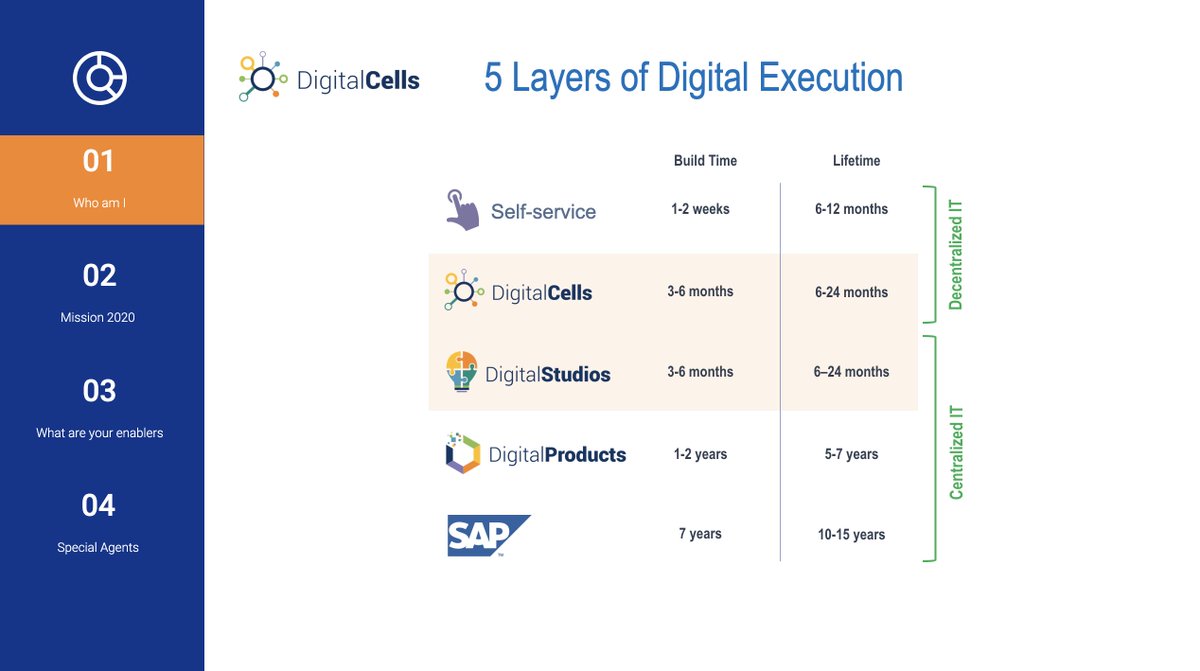 01

Who am I

02

Mission 2020

03

What are your enablers

04

Special Agents

DigitalCells

5 Layers of Digital Execution

| | Build Time | Lifetime |
|---|---|---|
| Self-service | 1-2 weeks | 6-12 months |
| DigitalCells | 3-6 months | 6-24 months |
| DigitalStudios | 3-6 months | 6–24 months |
| DigitalProducts | 1-2 years | 5-7 years |
| SAP | 7 years | 10-15 years |

Decentralized IT

Centralized IT